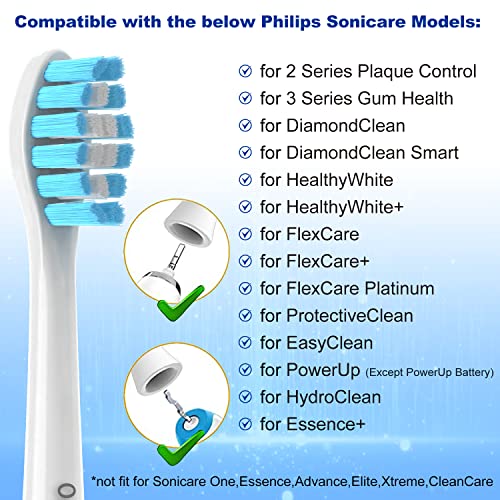 Compatible with the below Philips Sonicare Models:

for 2 Series Plaque Control
for 3 Series Gum Health
for DiamondClean
for DiamondClean Smart
for HealthyWhite
for HealthyWhite+
for FlexCare
for FlexCare+
for FlexCare Platinum
for ProtectiveClean
for EasyClean
for PowerUp (Except PowerUp Battery)
for HydroClean
for Essence+

*not fit for Sonicare One,Essence,Advance,Elite,Xtreme,CleanCare